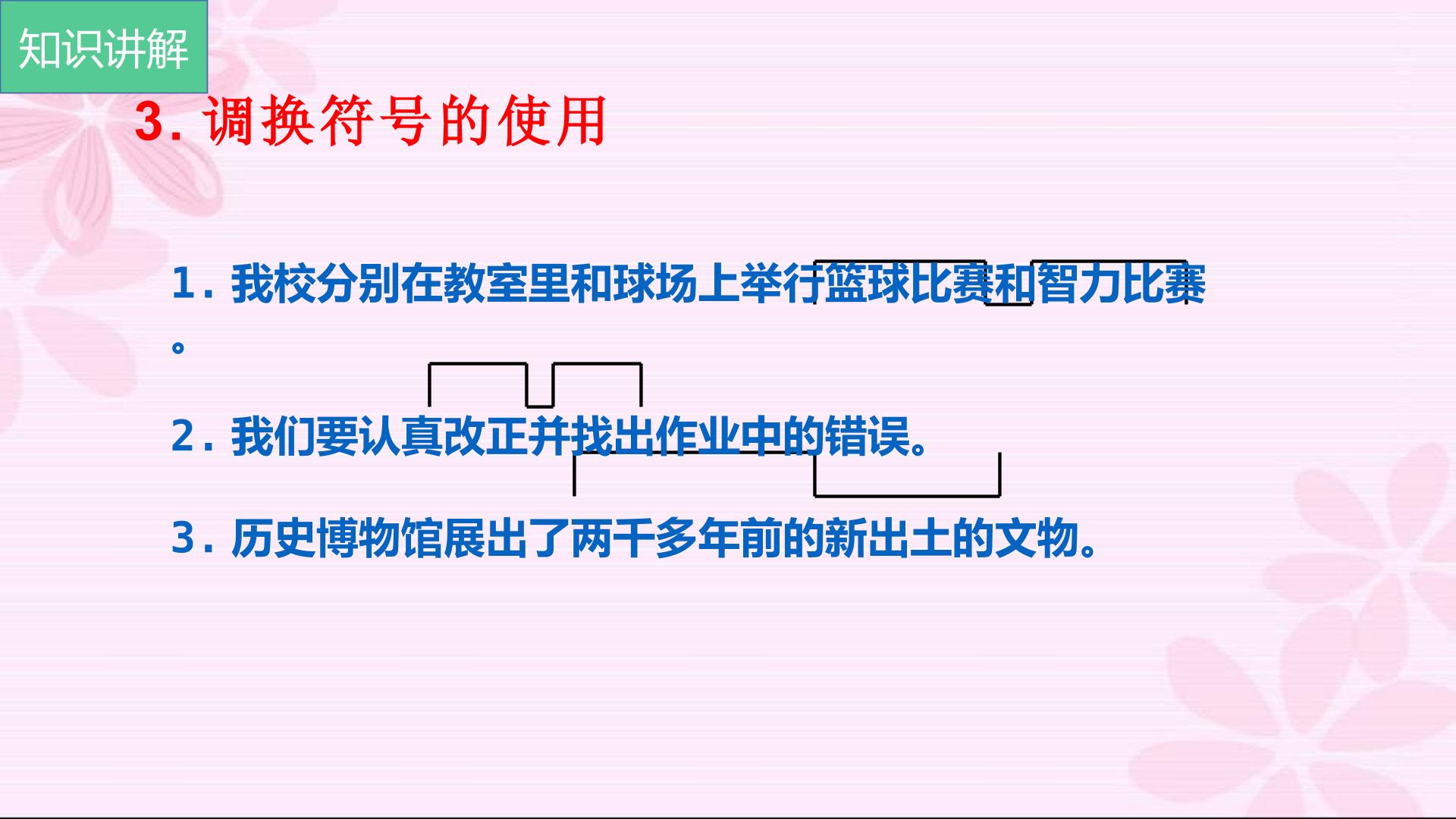 知识讲解

3. 调换符号的使用

1. 我校分别在教室里和球场上举行篮球比赛和智力比赛。

2. 我们要认真改正并找出作业中的错误。

3. 历史博物馆展出了两千多年前的新出土的文物。